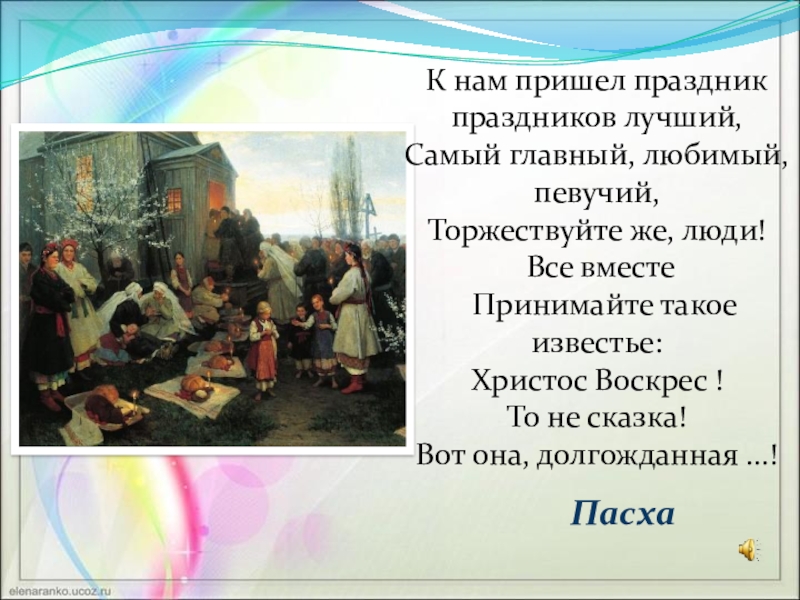 К нам пришел праздник
праздников лучший,
Самый главный, любимый,
певучий,
Торжествуйте же, люди!
Все вместе
Принимайте такое
известье:
Христос Воскрес !
То не сказка!
Вот она, долгожданная ...!

Пасха

elenaranko.ucoz.ru